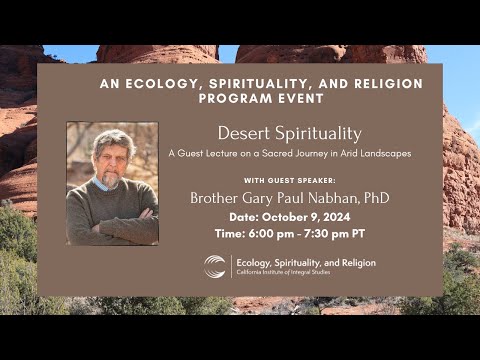 AN ECOLOGY, SPIRITUALITY, AND RELIGION PROGRAM EVENT

Desert Spirituality

A Guest Lecture on a Sacred Journey in Arid Landscapes

WITH GUEST SPEAKER:

Brother Gary Paul Nabhan, PhD

Date: October 9, 2024

Time: 6:00 pm - 7:30 pm PT

Ecology, Spirituality, and Religion
California Institute of Integral Studies